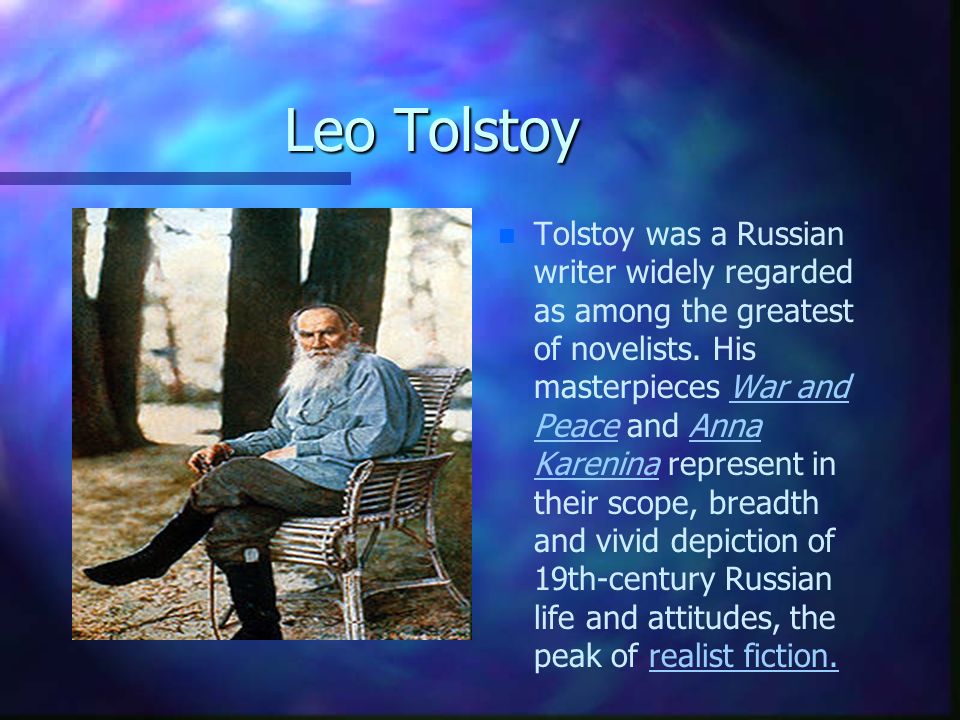 Leo Tolstoy

Tolstoy was a Russian writer widely regarded as among the greatest of novelists. His masterpieces War and Peace and Anna Karenina represent in their scope, breadth and vivid depiction of 19th-century Russian life and attitudes, the peak of realist fiction.